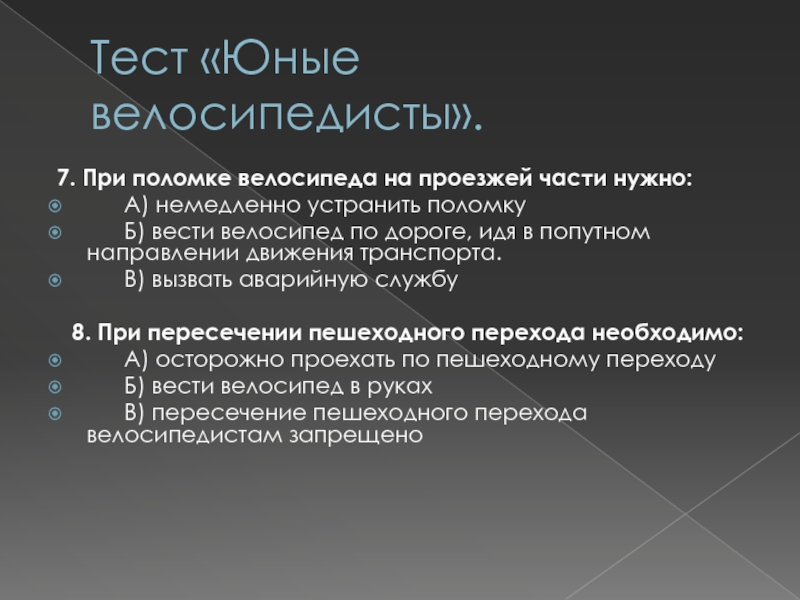 Тест «Юные велосипедисты».

7. При поломке велосипеда на проезжей части нужно:

А) немедленно устранить поломку

Б) вести велосипед по дороге, идя в попутном направлении движения транспорта.

В) вызвать аварийную службу

8. При пересечении пешеходного перехода необходимо:

А) осторожно проехать по пешеходному переходу

Б) вести велосипед в руках

В) пересечение пешеходного перехода велосипедистам запрещено